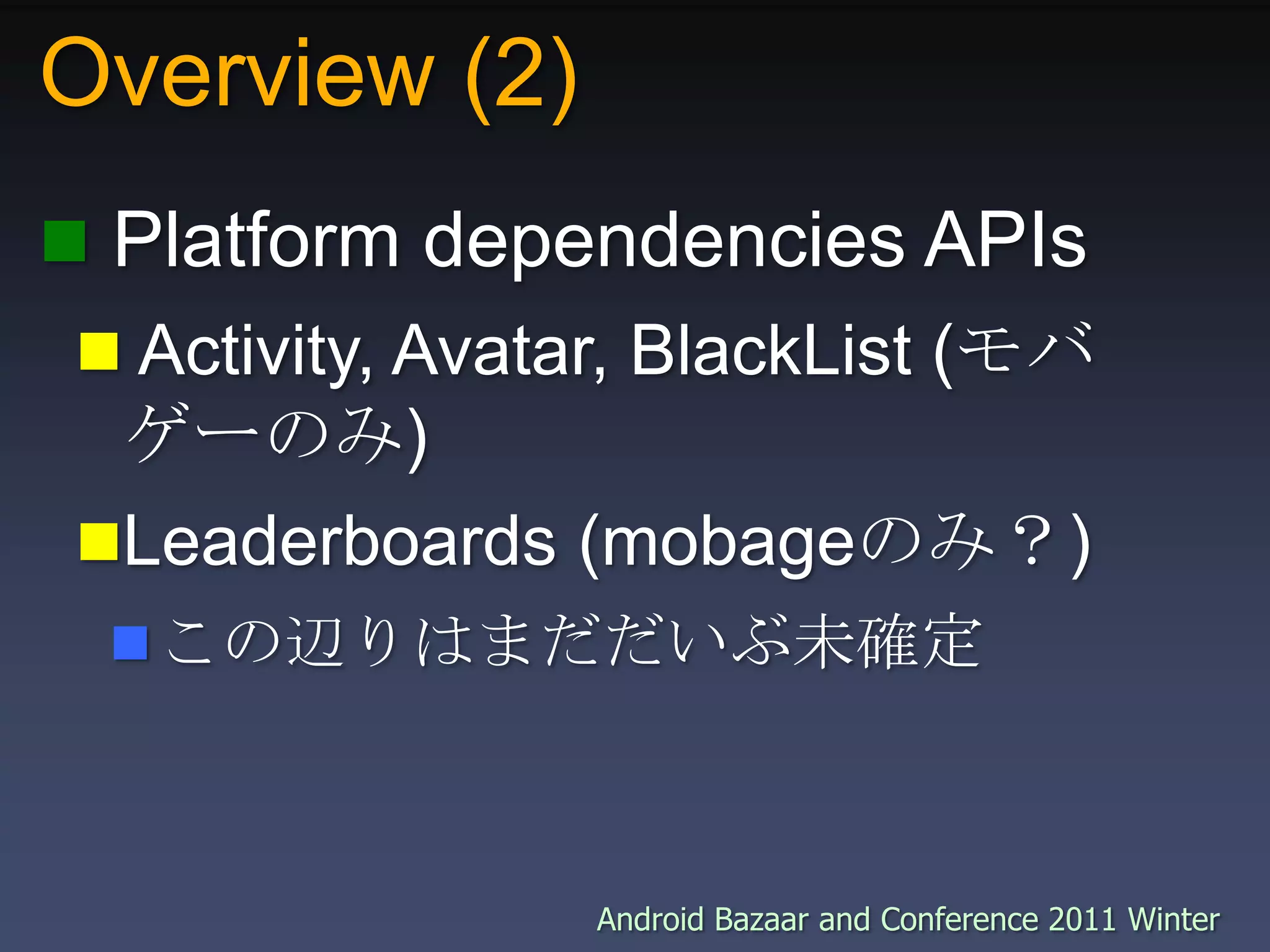 Overview (2)

Platform dependencies APIs

Activity, Avatar, BlackList (モバゲーのみ)

Leaderboards (mobageのみ？)

この辺りはまだだいぶ未確定

Android Bazaar and Conference 2011 Winter